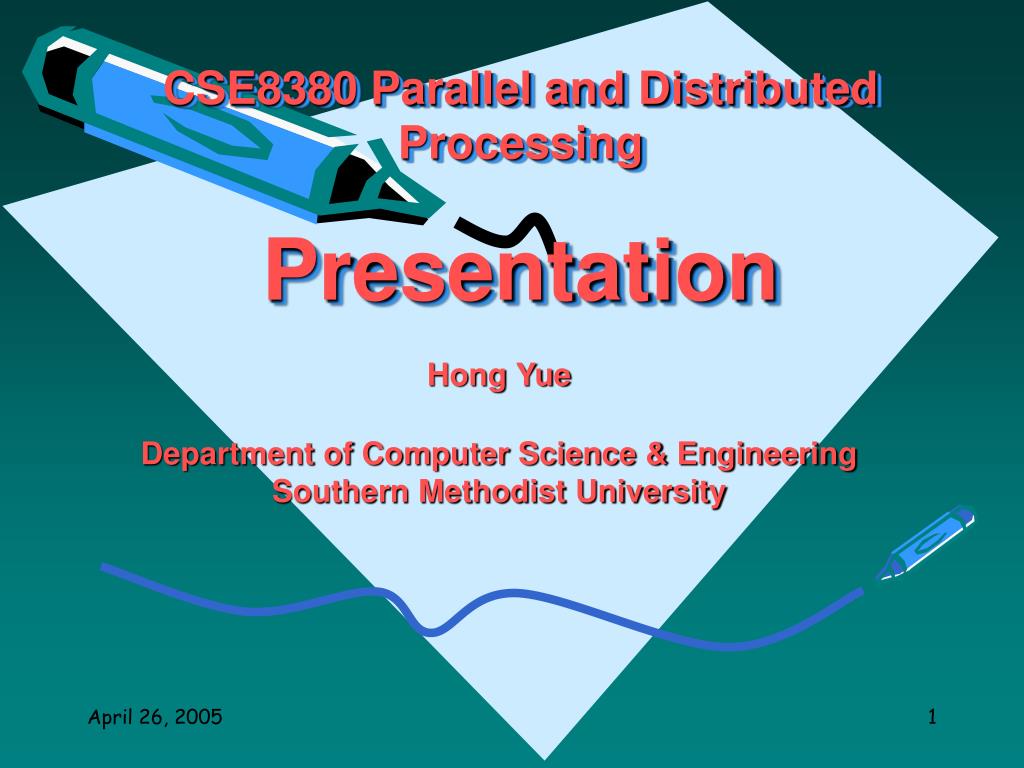 CSE8380 Parallel and Distributed Processing

Presentation

Hong Yue

Department of Computer Science & Engineering
Southern Methodist University

April 26, 2005

1